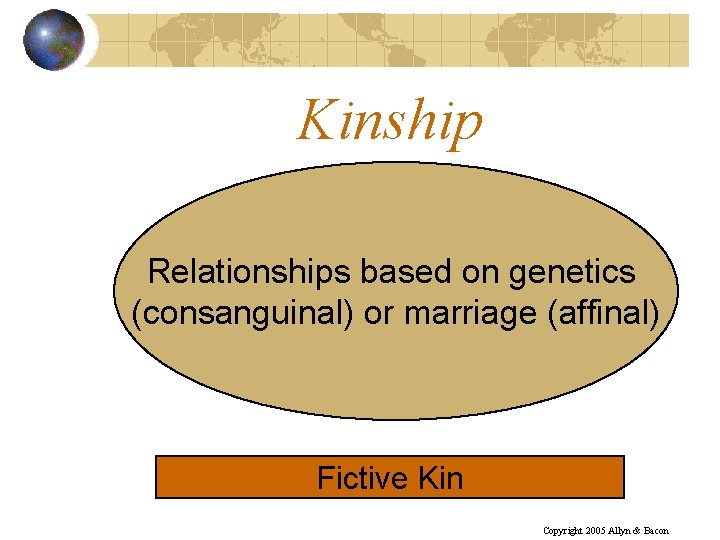 Kinship

Relationships based on genetics (consanguinal) or marriage (affinal)

Fictive Kin

Copyright 2005 Allyn & Bacon